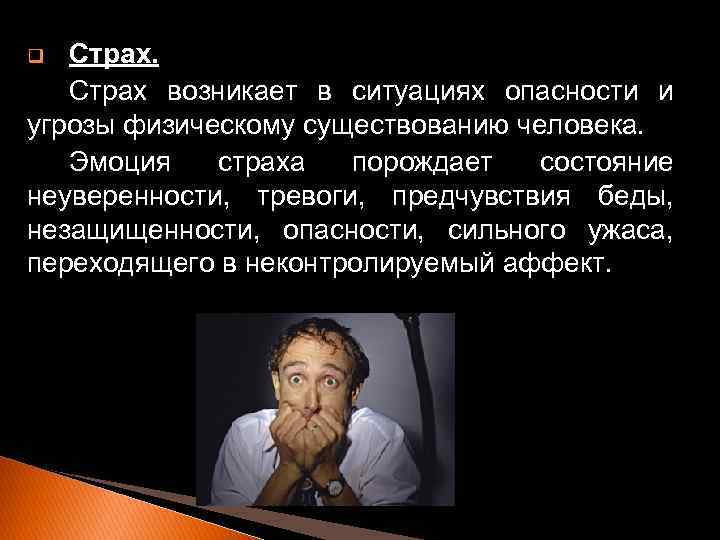 Страх.

Страх возникает в ситуациях опасности и угрозы физическому существованию человека.

Эмоция страха порождает состояние неуверенности, тревоги, предчувствия беды, незащищенности, опасности, сильного ужаса, переходящего в неконтролируемый аффект.